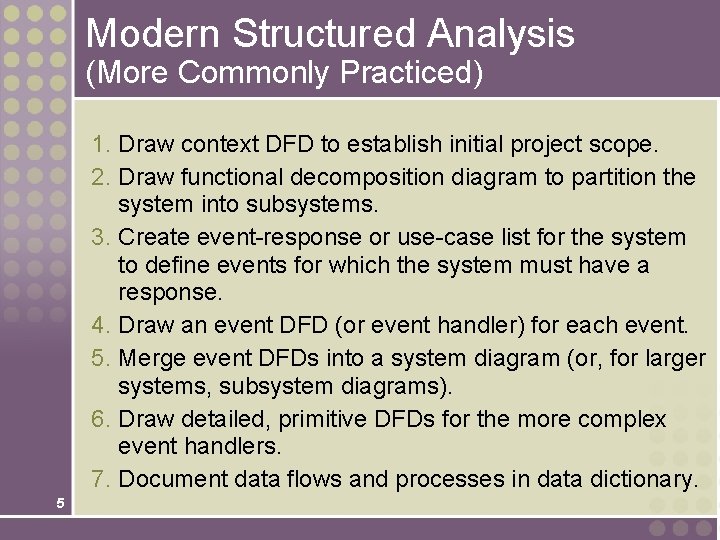 Modern Structured Analysis
(More Commonly Practiced)

1. Draw context DFD to establish initial project scope.
2. Draw functional decomposition diagram to partition the system into subsystems.
3. Create event-response or use-case list for the system to define events for which the system must have a response.
4. Draw an event DFD (or event handler) for each event.
5. Merge event DFDs into a system diagram (or, for larger systems, subsystem diagrams).
6. Draw detailed, primitive DFDs for the more complex event handlers.
7. Document data flows and processes in data dictionary.

5